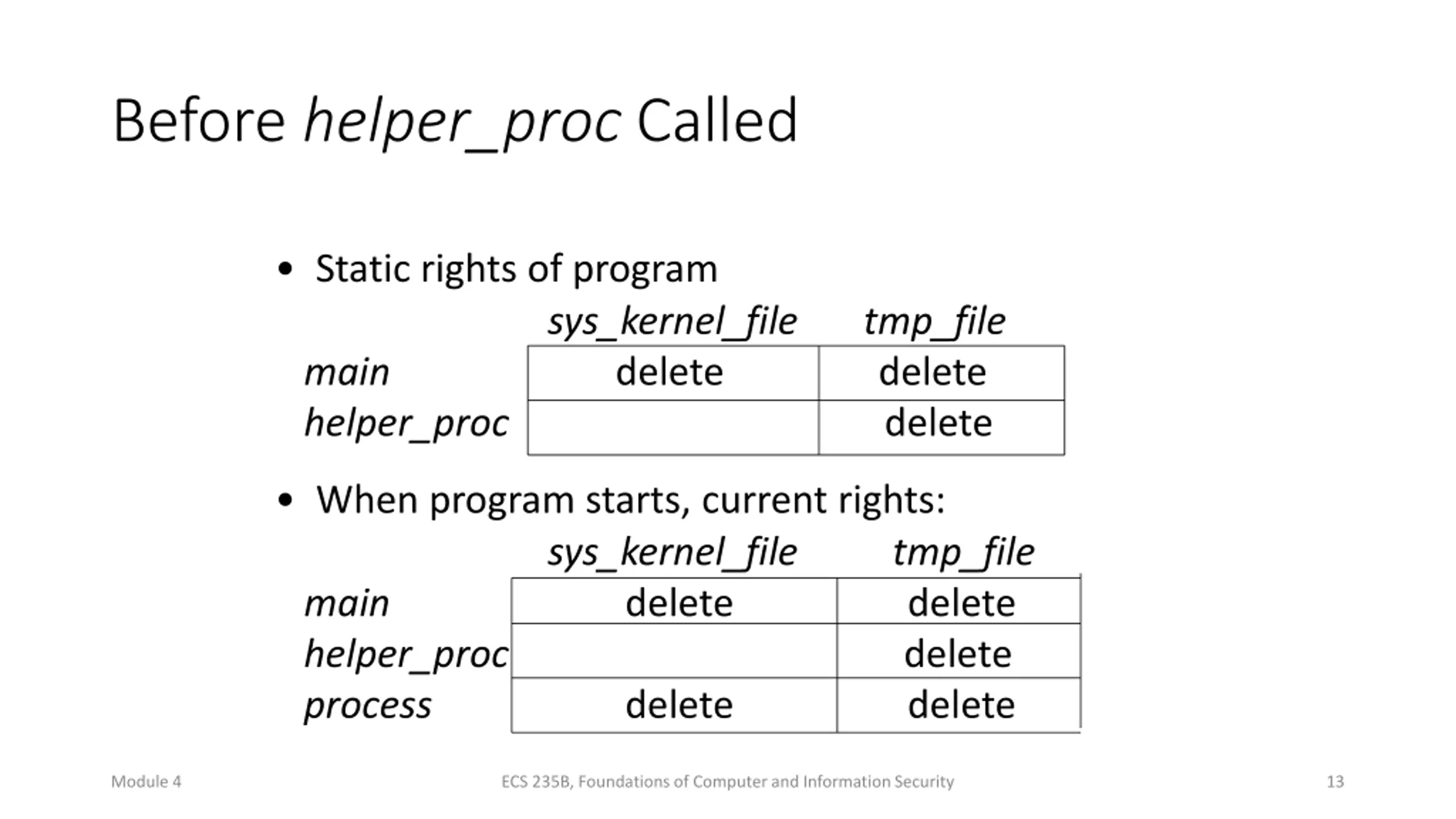 Before helper_proc Called

• Static rights of program

| | sys_kernel_file | tmp_file |
|---|---|---|
| main | delete | delete |
| helper_proc | | delete |

• When program starts, current rights:

| | sys_kernel_file | tmp_file |
|---|---|---|
| main | delete | delete |
| helper_proc | | delete |
| process | delete | delete |

Module 4

ECS 235B, Foundations of Computer and Information Security

13